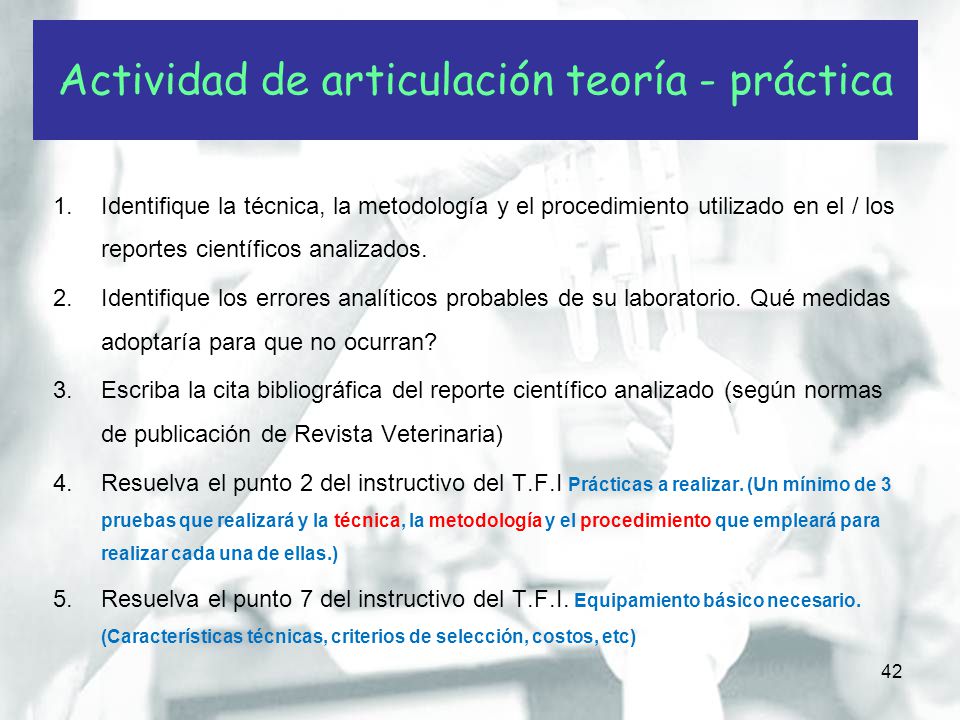 Actividad de articulación teoría - práctica

1. Identifique la técnica, la metodología y el procedimiento utilizado en el / los reportes científicos analizados.

2. Identifique los errores analíticos probables de su laboratorio. Qué medidas adoptaría para que no ocurran?

3. Escriba la cita bibliográfica del reporte científico analizado (según normas de publicación de Revista Veterinaria)

4. Resuelva el punto 2 del instructivo del T.F.I Prácticas a realizar. (Un mínimo de 3 pruebas que realizará y la técnica, la metodología y el procedimiento que empleará para realizar cada una de ellas.)

5. Resuelva el punto 7 del instructivo del T.F.I. Equipamiento básico necesario. (Características técnicas, criterios de selección, costos, etc)

42